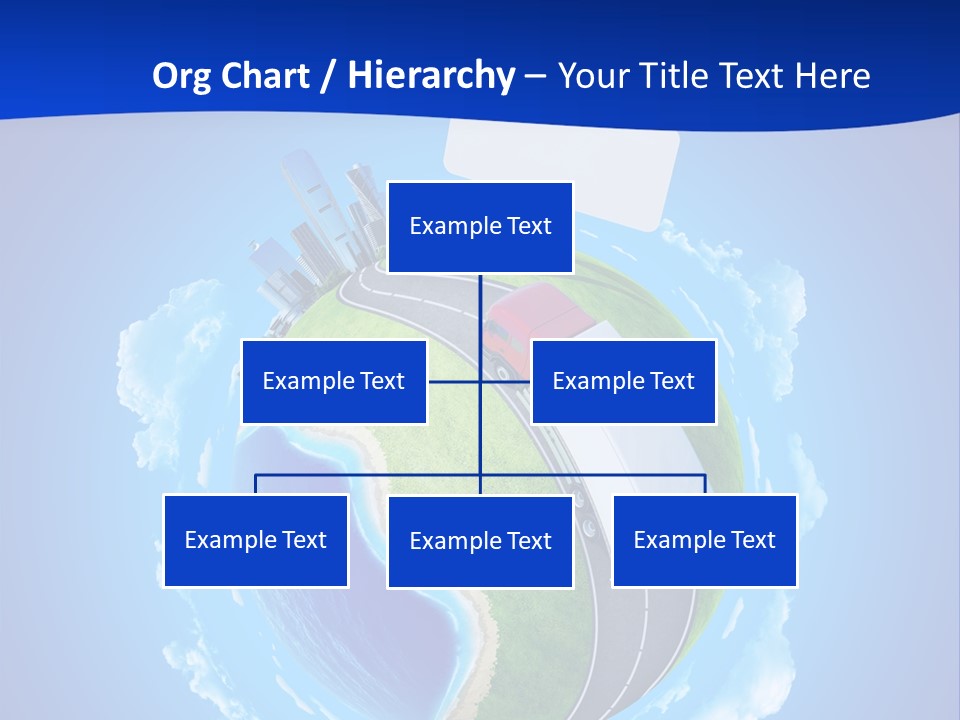 Org Chart / Hierarchy – Your Title Text Here

Example Text

Example Text

Example Text

Example Text

Example Text

Example Text